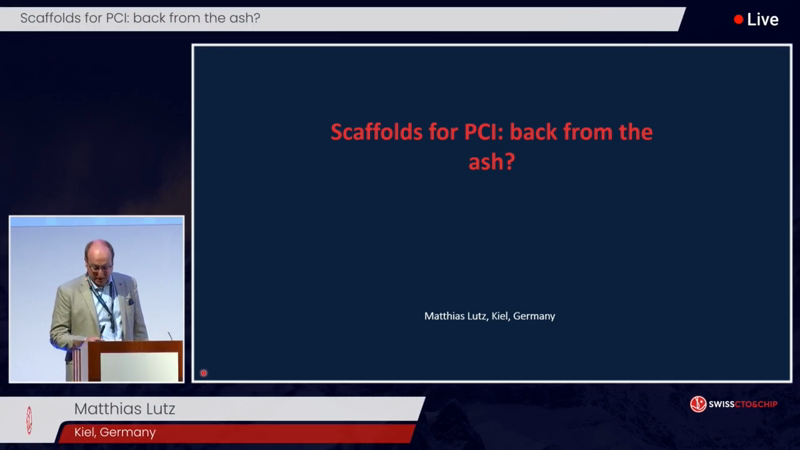 Scaffolds for PCI: back from the ash?

Live

Scaffolds for PCI: back from the ash?

Matthias Lutz, Kiel, Germany

Matthias Lutz

Kiel, Germany

SWISSCTO&CHIP